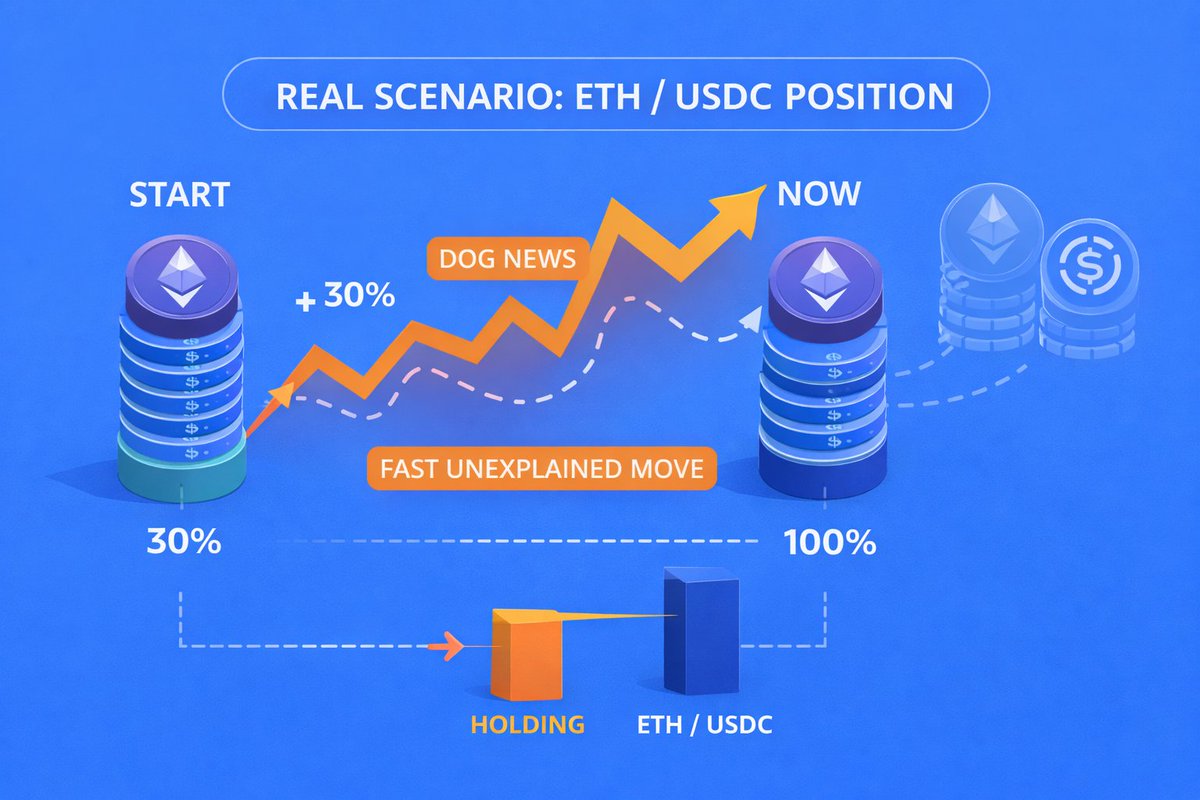 REAL SCENARIO: ETH / USDC POSITION

START

NOW

DOG NEWS

+ 30%

FAST UNEXPLAINED MOVE

30%

100%

HOLDING

ETH / USDC